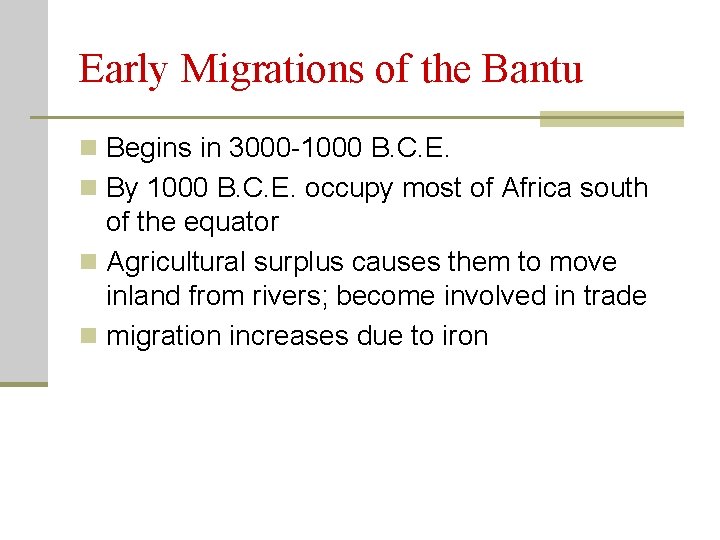 Early Migrations of the Bantu

Begins in 3000-1000 B.C.E.

By 1000 B.C.E. occupy most of Africa south of the equator

Agricultural surplus causes them to move inland from rivers; become involved in trade

migration increases due to iron